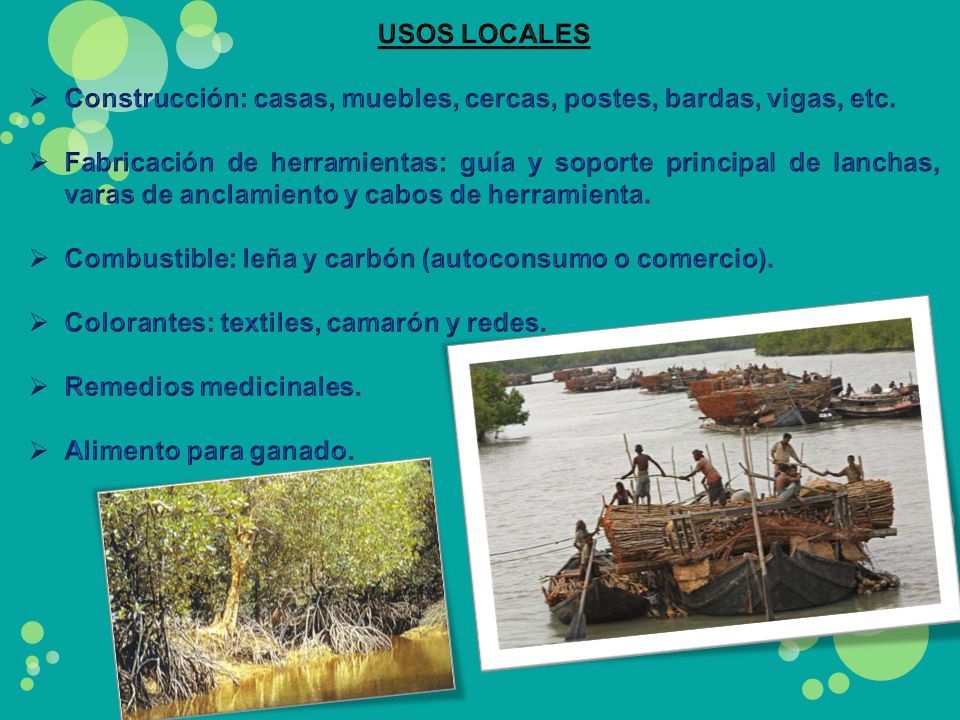 USOS LOCALES

➢ Construcción: casas, muebles, cercas, postes, bardas, vigas, etc.

➢ Fabricación de herramientas: guía y soporte principal de lanchas, varas de anclamiento y cabos de herramienta.

➢ Combustible: leña y carbón (autoconsumo o comercio).

➢ Colorantes: textiles, camarón y redes.

➢ Remedios medicinales.

➢ Alimento para ganado.